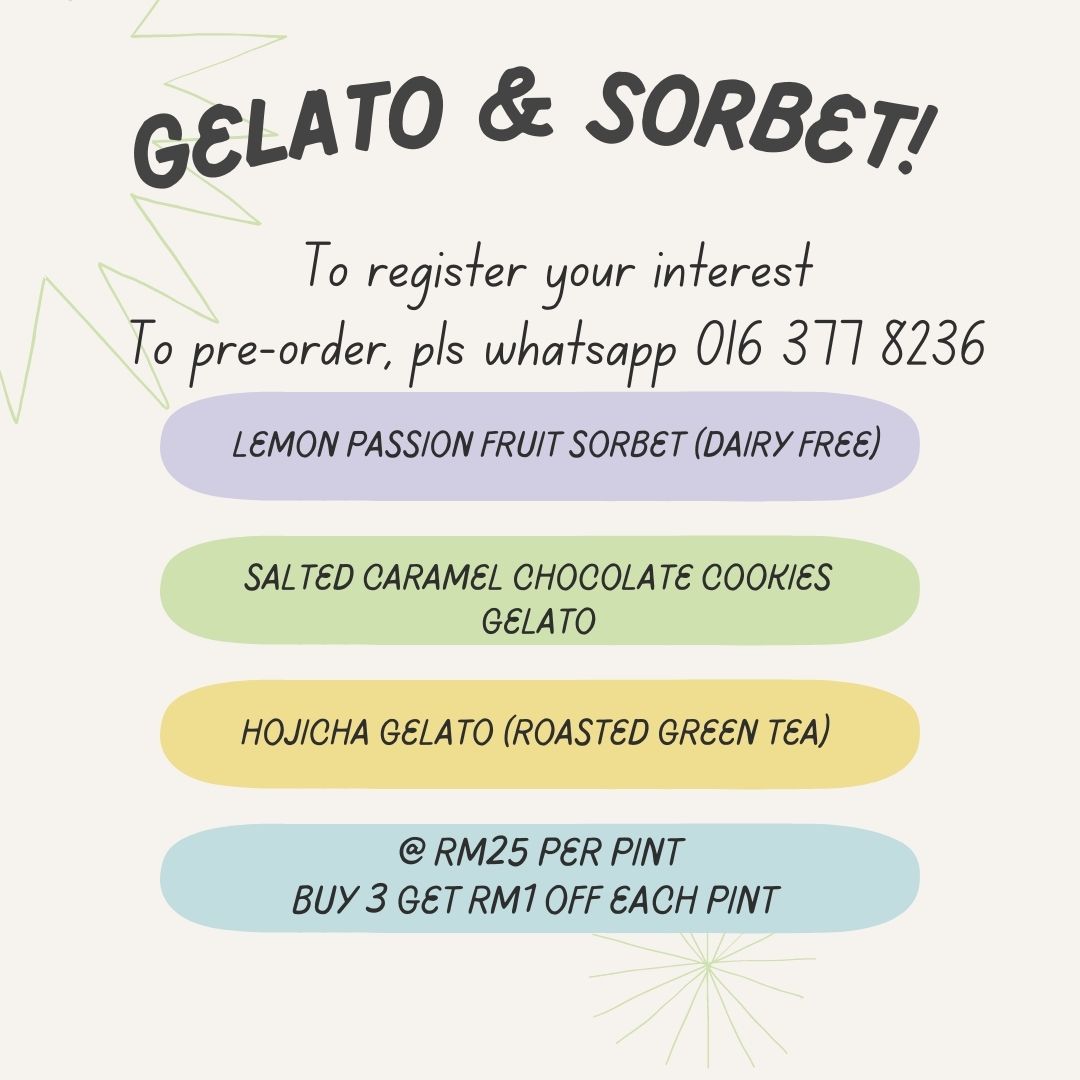 GELATO & SORBET!

To register your interest
To pre-order, pls whatsapp 016 377 8236

LEMON PASSION FRUIT SORBET (DAIRY FREE)

SALTED CARAMEL CHOCOLATE COOKIES GELATO

HOJICHA GELATO (ROASTED GREEN TEA)

@ RM25 PER PINT
BUY 3 GET RM1 OFF EACH PINT